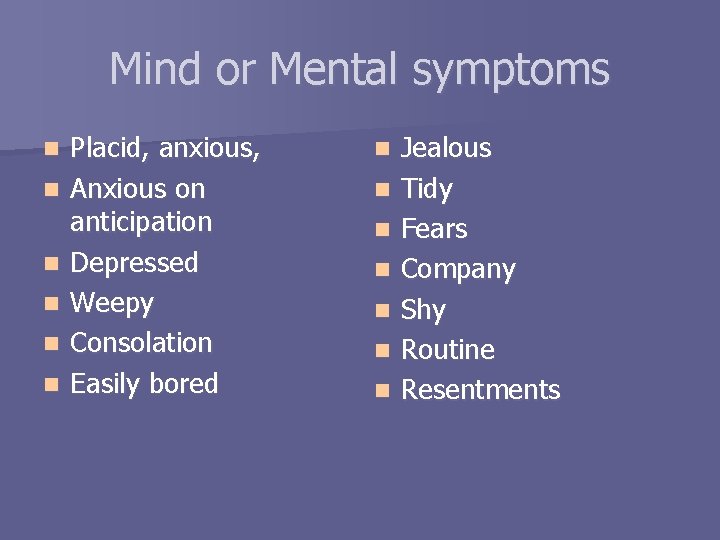 Mind or Mental symptoms

- Placid, anxious,
- Anxious on anticipation
- Depressed
- Weepy
- Consolation
- Easily bored

- Jealous
- Tidy
- Fears
- Company
- Shy
- Routine
- Resentments